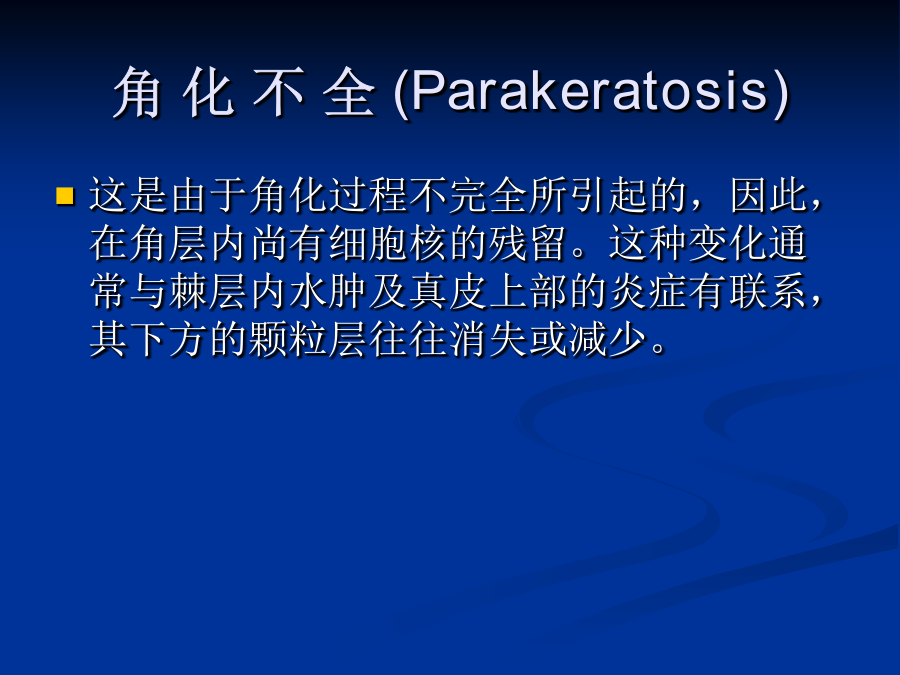 角 化 不 全 (Parakeratosis)

这是由于角化过程不完全所引起的，因此，在角层内尚有细胞核的残留。这种变化通常与棘层内水肿及真皮上部的炎症有联系，其下方的颗粒层往往消失或减少。